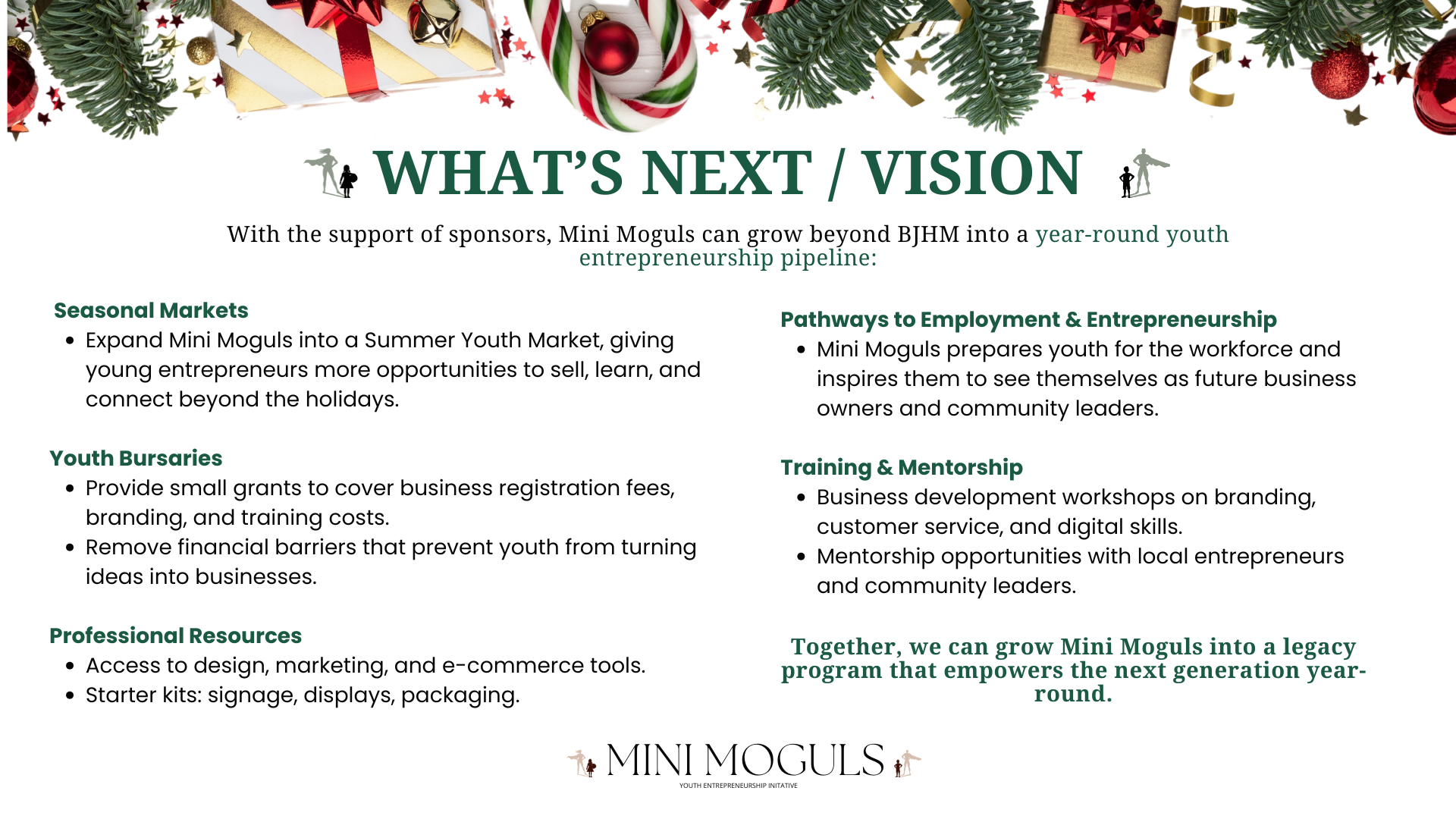 WHAT'S NEXT / VISION

With the support of sponsors, Mini Moguls can grow beyond BJHM into a year-round youth entrepreneurship pipeline:

Seasonal Markets
- Expand Mini Moguls into a Summer Youth Market, giving young entrepreneurs more opportunities to sell, learn, and connect beyond the holidays.

Youth Bursaries
- Provide small grants to cover business registration fees, branding, and training costs.
- Remove financial barriers that prevent youth from turning ideas into businesses.

Professional Resources
- Access to design, marketing, and e-commerce tools.
- Starter kits: signage, displays, packaging.

Pathways to Employment & Entrepreneurship
- Mini Moguls prepares youth for the workforce and inspires them to see themselves as future business owners and community leaders.

Training & Mentorship
- Business development workshops on branding, customer service, and digital skills.
- Mentorship opportunities with local entrepreneurs and community leaders.

Together, we can grow Mini Moguls into a legacy program that empowers the next generation year-round.

MINI MOGULS
YOUTH ENTREPRENEURSHIP INITATIVE